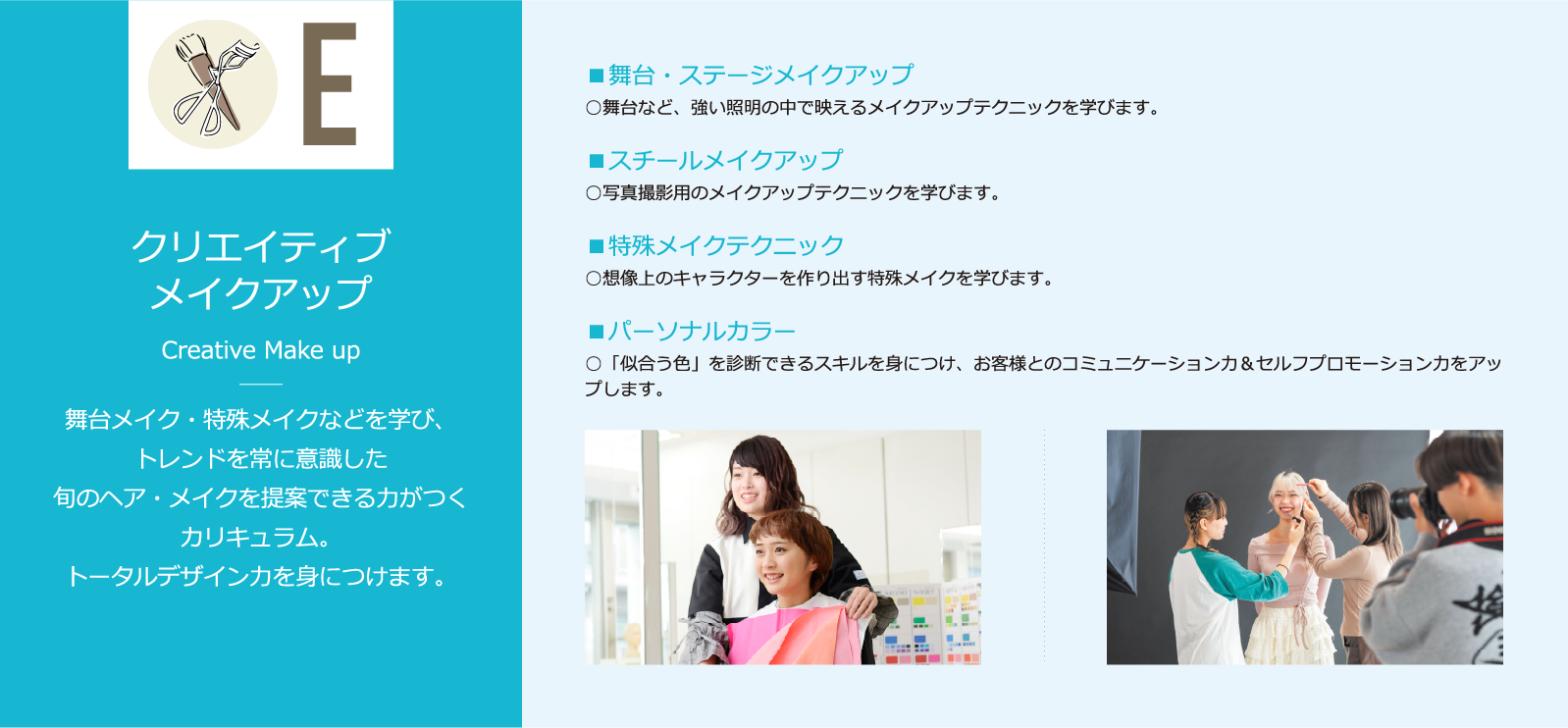 E

クリエイティブ
メイクアップ

Creative Make up

舞台メイク・特殊メイクなどを学び、
トレンドを常に意識した
旬のヘア・メイクを提案できる力がつく
カリキュラム。
トータルデザイン力を身につけます。

■舞台・ステージメイクアップ
○舞台など、強い照明の中で映えるメイクアップテクニックを学びます。

■スチールメイクアップ
○写真撮影用のメイクアップテクニックを学びます。

■特殊メイクテクニック
○想像上のキャラクターを作り出す特殊メイクを学びます。

■パーソナルカラー
○「似合う色」を診断できるスキルを身につけ、お客様とのコミュニケーション力＆セルフプロモーション力をアップします。